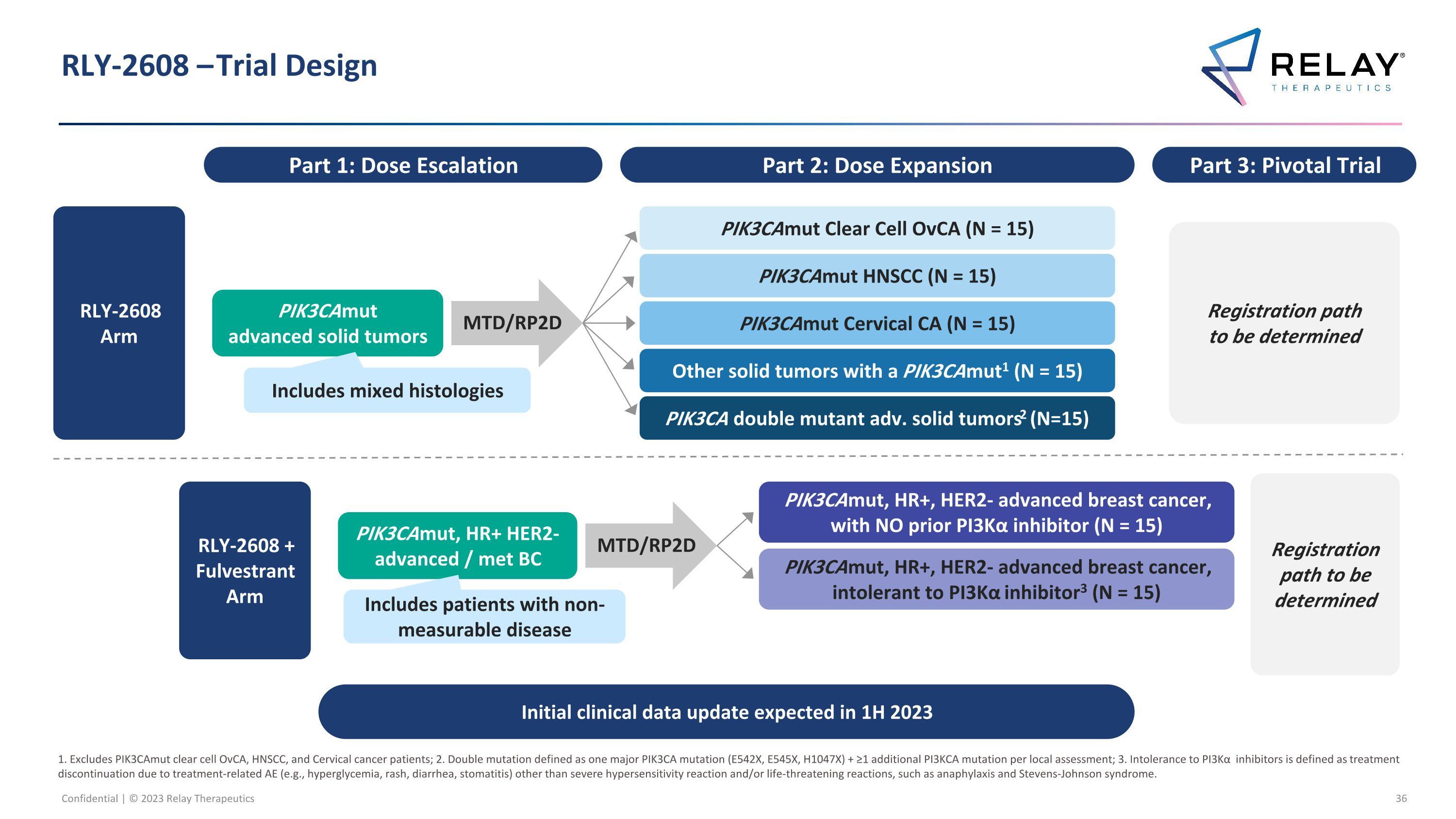 RLY-2608 –Trial Design

RELAY® THERAPEUTICS

Part 1: Dose Escalation

Part 2: Dose Expansion

Part 3: Pivotal Trial

RLY-2608 Arm

PIK3CAmut advanced solid tumors

Includes mixed histologies

MTD/RP2D

PIK3CAmut Clear Cell OvCA (N = 15)

PIK3CAmut HNSCC (N = 15)

PIK3CAmut Cervical CA (N = 15)

Other solid tumors with a PIK3CAmut$^1$ (N = 15)

PIK3CA double mutant adv. solid tumors$^2$ (N=15)

Registration path to be determined

RLY-2608 + Fulvestrant Arm

PIK3CAmut, HR+ HER2- advanced / met BC

Includes patients with non-measurable disease

MTD/RP2D

PIK3CAmut, HR+, HER2- advanced breast cancer, with NO prior PI3Kα inhibitor (N = 15)

PIK3CAmut, HR+, HER2- advanced breast cancer, intolerant to PI3Kα inhibitor$^3$ (N = 15)

Registration path to be determined

Initial clinical data update expected in 1H 2023

1. Excludes PIK3CAmut clear cell OvCA, HNSCC, and Cervical cancer patients; 2. Double mutation defined as one major PIK3CA mutation (E542X, E545X, H1047X) + ≥1 additional PI3KCA mutation per local assessment; 3. Intolerance to PI3Kα inhibitors is defined as treatment discontinuation due to treatment-related AE (e.g., hyperglycemia, rash, diarrhea, stomatitis) other than severe hypersensitivity reaction and/or life-threatening reactions, such as anaphylaxis and Stevens-Johnson syndrome.

Confidential | © 2023 Relay Therapeutics

36